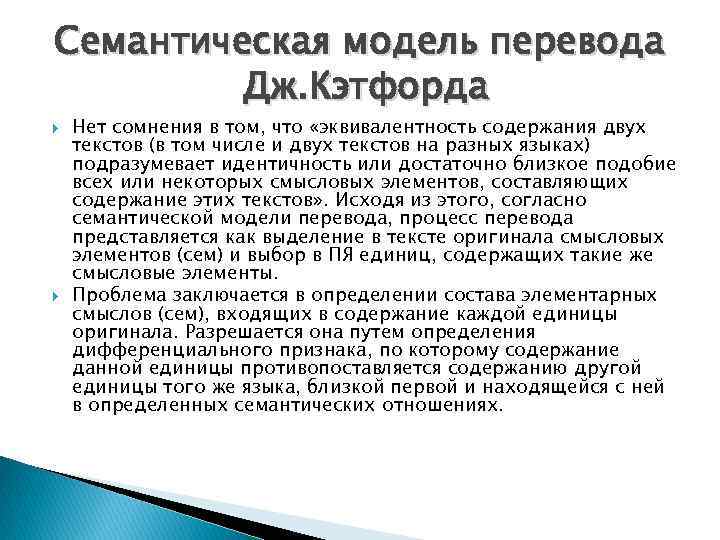 Семантическая модель перевода Дж.Кэтфорда

Нет сомнения в том, что «эквивалентность содержания двух текстов (в том числе и двух текстов на разных языках) подразумевает идентичность или достаточно близкое подобие всех или некоторых смысловых элементов, составляющих содержание этих текстов». Исходя из этого, согласно семантической модели перевода, процесс перевода представляется как выделение в тексте оригинала смысловых элементов (сем) и выбор в ПЯ единиц, содержащих такие же смысловые элементы.

Проблема заключается в определении состава элементарных смыслов (сем), входящих в содержание каждой единицы оригинала. Разрешается она путем определения дифференциального признака, по которому содержание данной единицы противопоставляется содержанию другой единицы того же языка, близкой первой и находящейся с ней в определенных семантических отношениях.